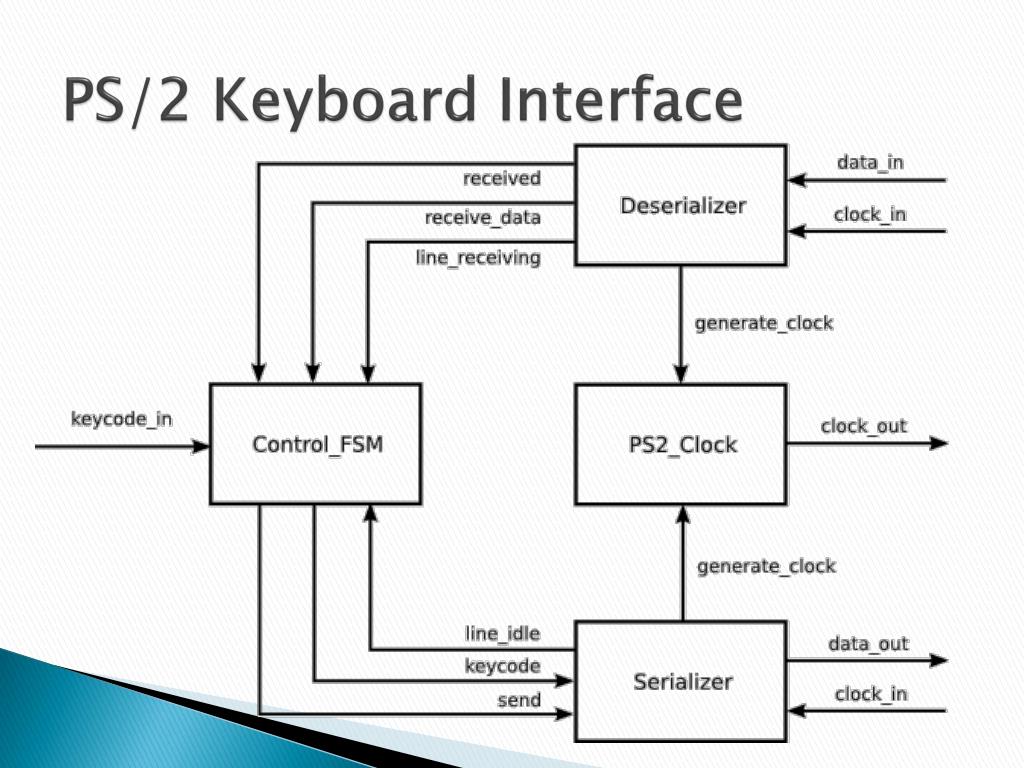 PS/2 Keyboard Interface

received
receive_data
line_receiving
Deserializer
data_in
clock_in
generate_clock
keycode_in
Control_FSM
PS2_Clock
clock_out
generate_clock
line_idle
keycode
send
Serializer
data_out
clock_in